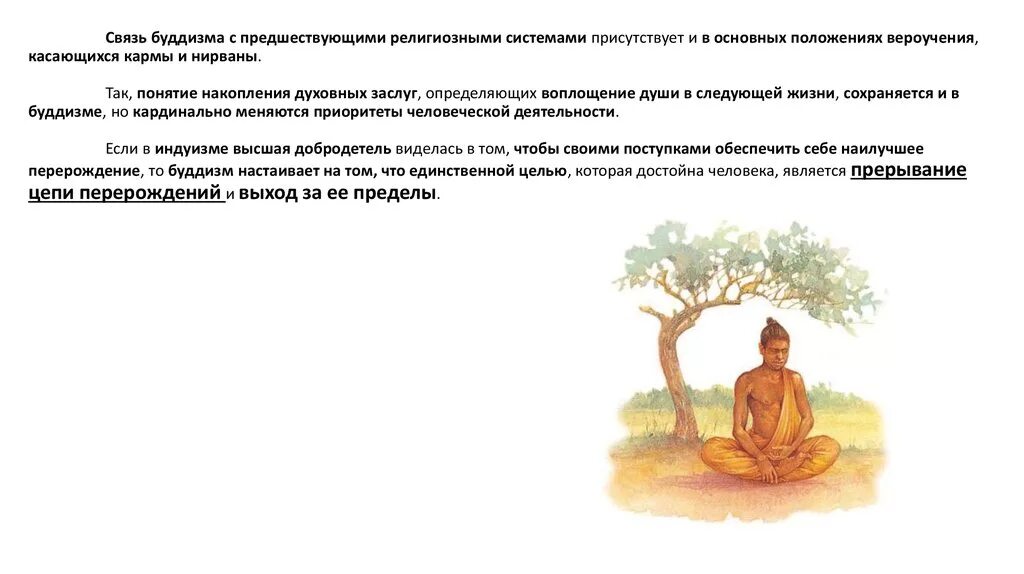 Связь буддизма с предшествующими религиозными системами присутствует и в основных положениях вероучения, касающихся кармы и нирваны.

Так, понятие накопления духовных заслуг, определяющих воплощение души в следующей жизни, сохраняется и в буддизме, но кардинально меняются приоритеты человеческой деятельности.

Если в индуизме высшая добродетель виделась в том, чтобы своими поступками обеспечить себе наилучшее перерождение, то буддизм настаивает на том, что единственной целью, которая достойна человека, является прерывание цепи перерождений и выход за ее пределы.